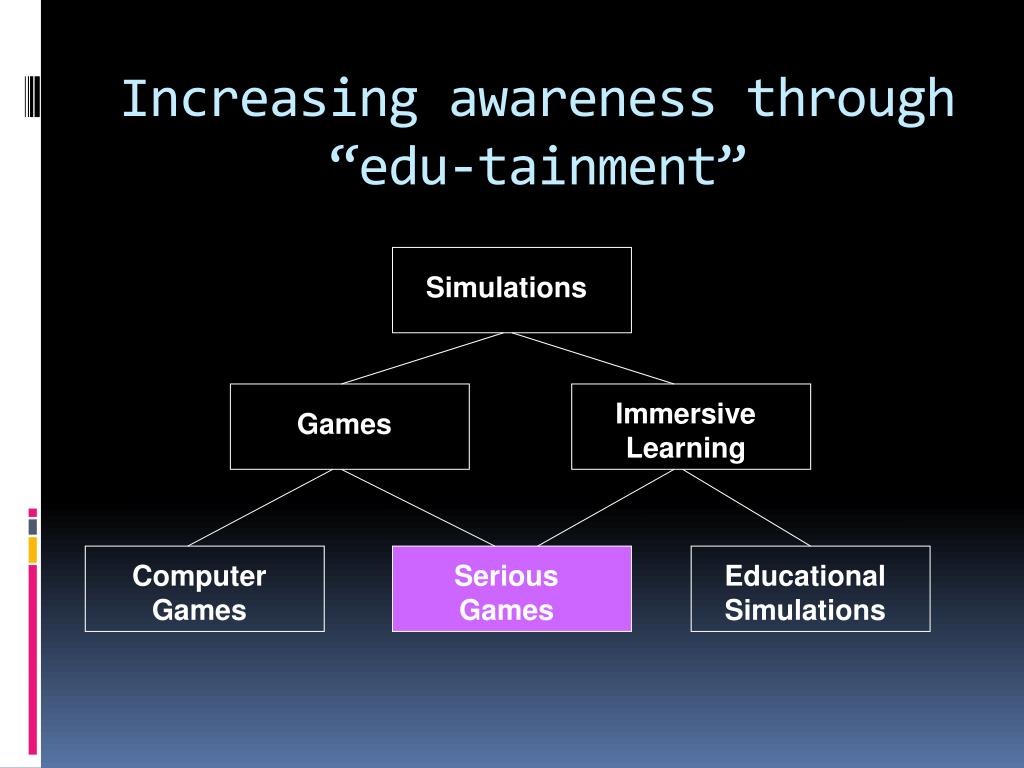 Increasing awareness through “edu-tainment”

Simulations

Games

Immersive Learning

Computer Games

Serious Games

Educational Simulations